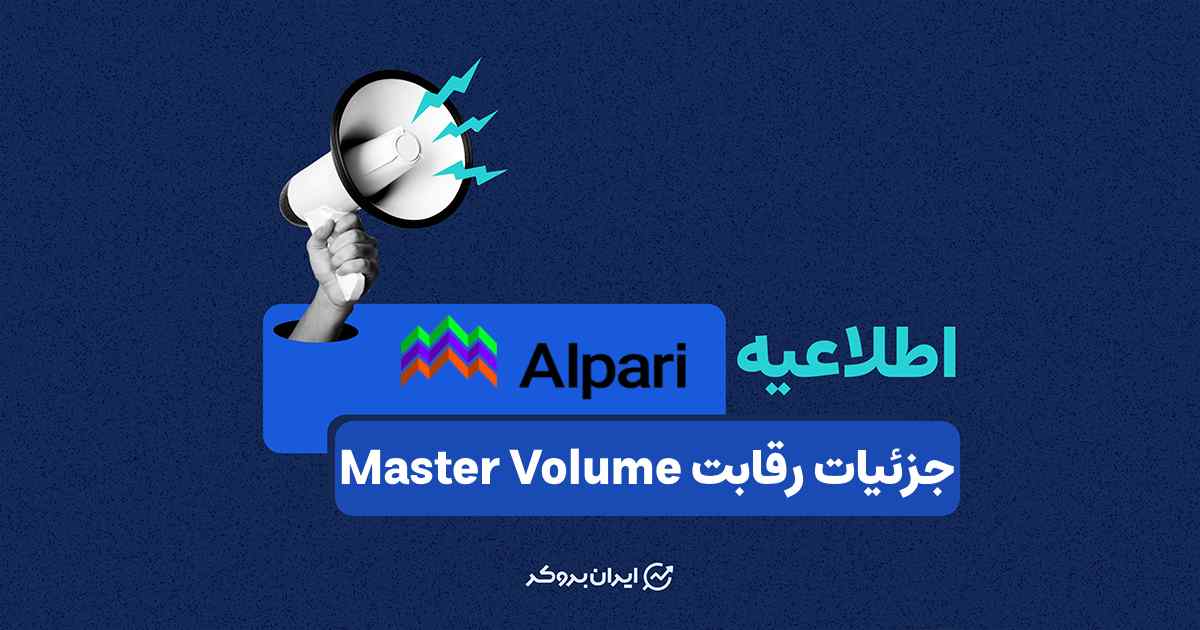 اطلاعیه Alpari

جزئیات رقابت Master Volume

ایران بروکر